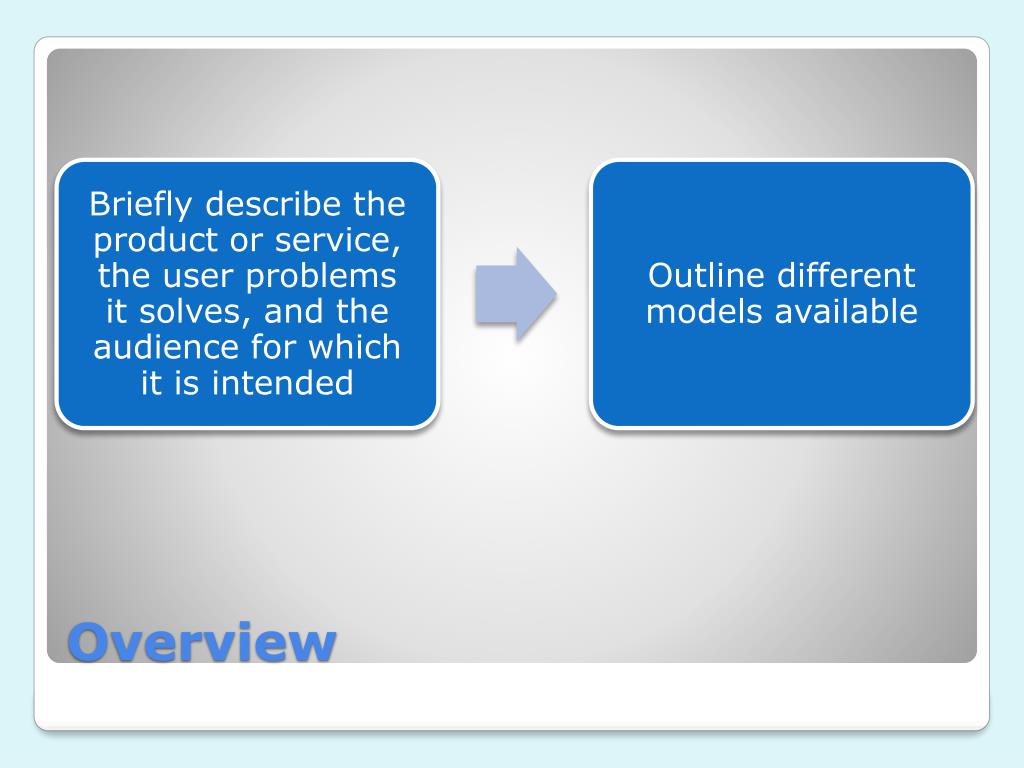 Briefly describe the product or service, the user problems it solves, and the audience for which it is intended

Outline different models available

Overview